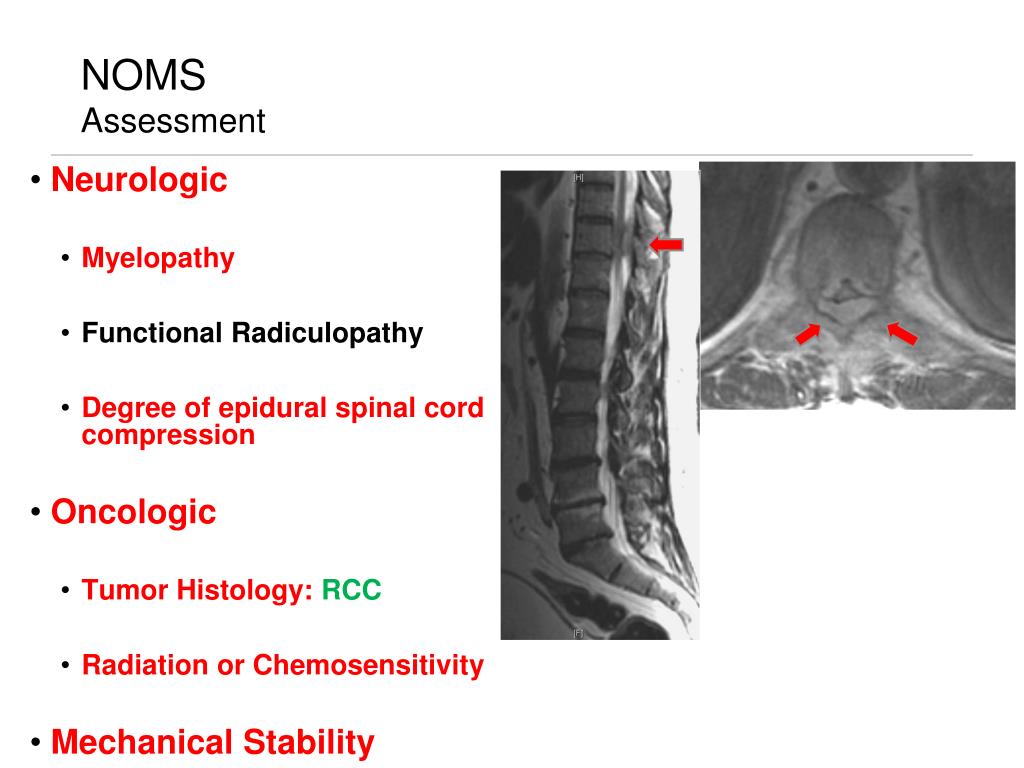 NOMS
Assessment

• Neurologic

• Myelopathy

• Functional Radiculopathy

• Degree of epidural spinal cord compression

• Oncologic

• Tumor Histology: RCC

• Radiation or Chemosensitivity

• Mechanical Stability